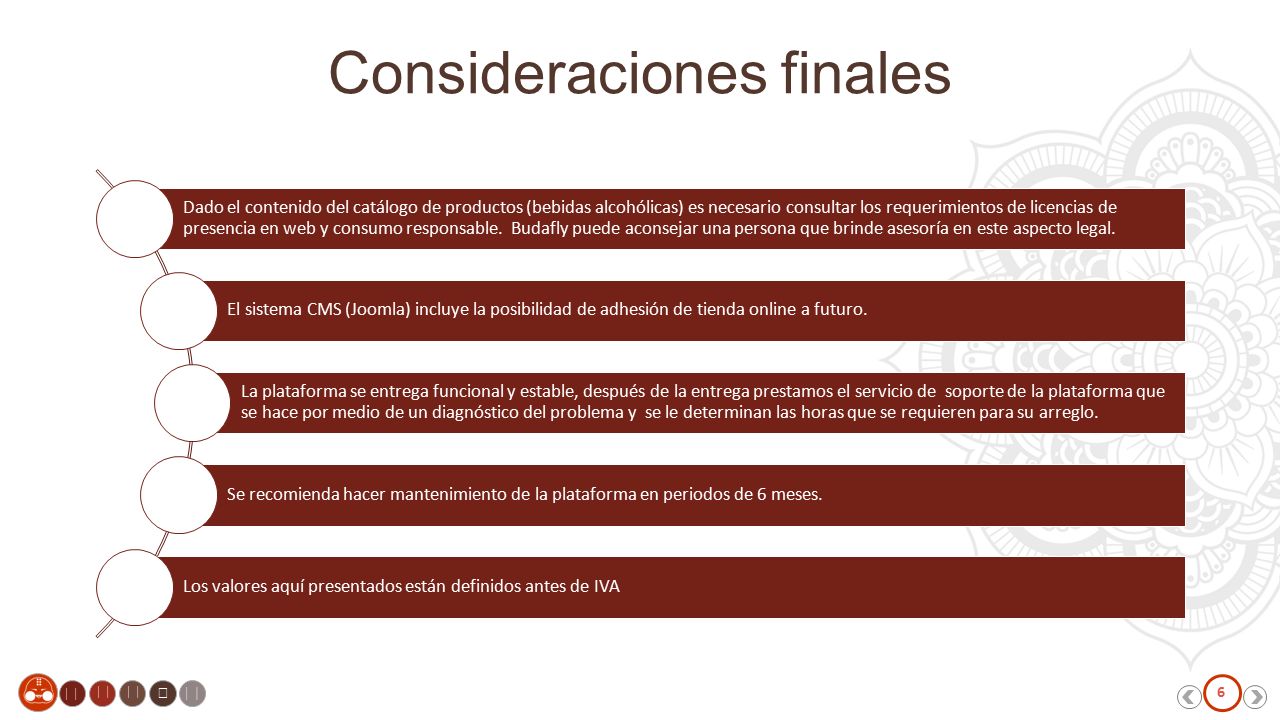 Consideraciones finales

Dado el contenido del catálogo de productos (bebidas alcohólicas) es necesario consultar los requerimientos de licencias de presencia en web y consumo responsable. Budafly puede aconsejar una persona que brinde asesoría en este aspecto legal.

El sistema CMS (Joomla) incluye la posibilidad de adhesión de tienda online a futuro.

La plataforma se entrega funcional y estable, después de la entrega prestamos el servicio de soporte de la plataforma que se hace por medio de un diagnóstico del problema y se le determinan las horas que se requieren para su arreglo.

Se recomienda hacer mantenimiento de la plataforma en periodos de 6 meses.

Los valores aquí presentados están definidos antes de IVA

6